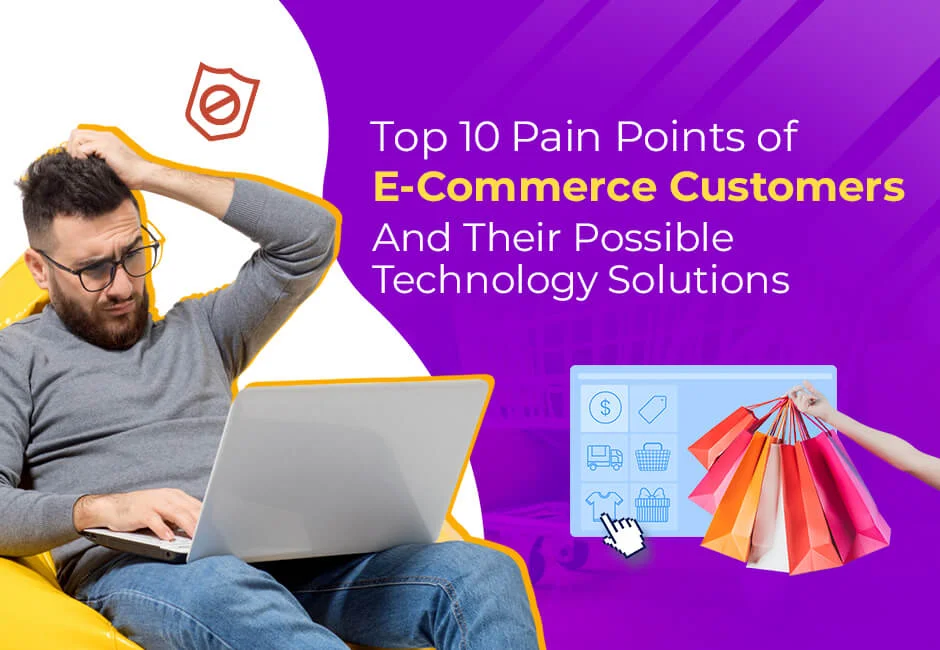 Top 10 Pain Points of
E-Commerce Customers
And Their Possible
Technology Solutions

$